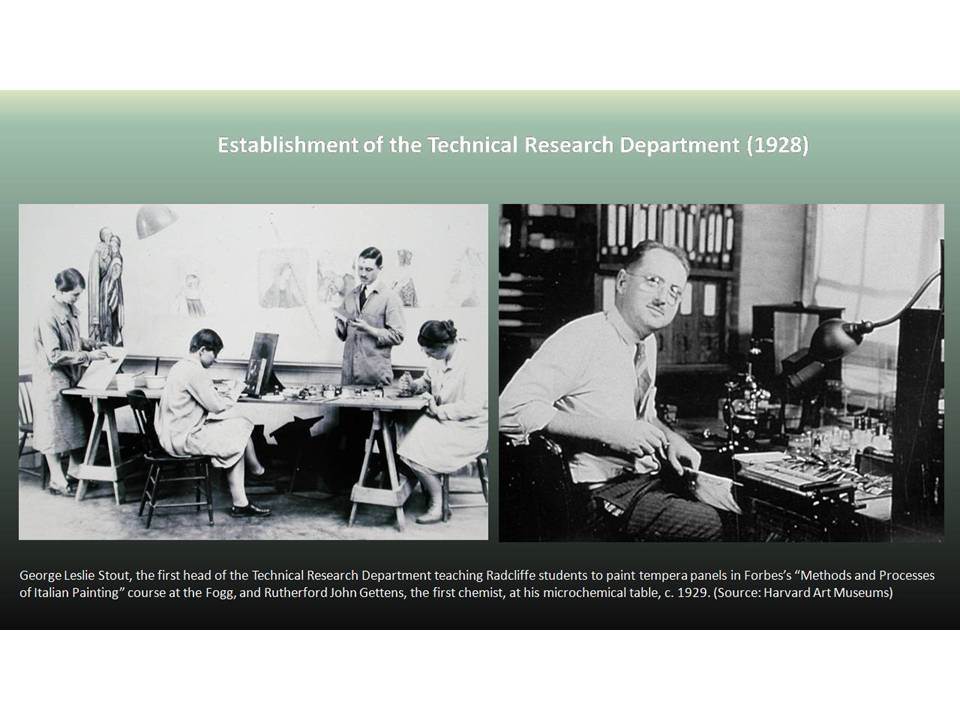 Establishment of the Technical Research Department (1928)

George Leslie Stout, the first head of the Technical Research Department teaching Radcliffe students to paint tempera panels in Forbes's "Methods and Processes of Italian Painting" course at the Fogg, and Rutherford John Gettens, the first chemist, at his microchemical table, c. 1929. (Source: Harvard Art Museums)